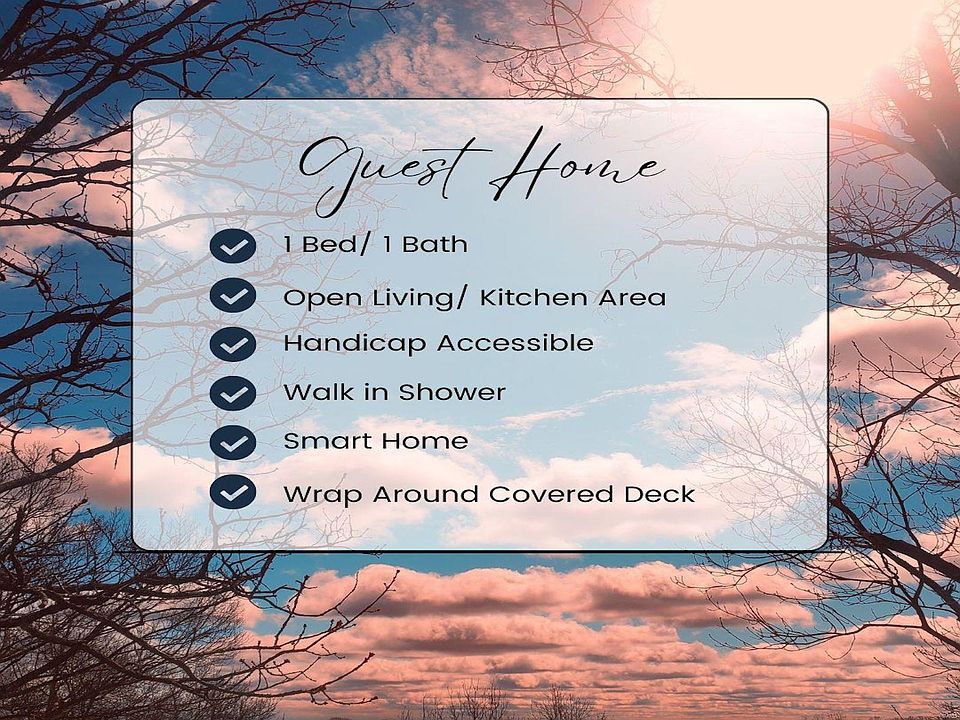 Guest Home

1 Bed/ 1 Bath
Open Living/ Kitchen Area
Handicap Accessible
Walk in Shower
Smart Home
Wrap Around Covered Deck